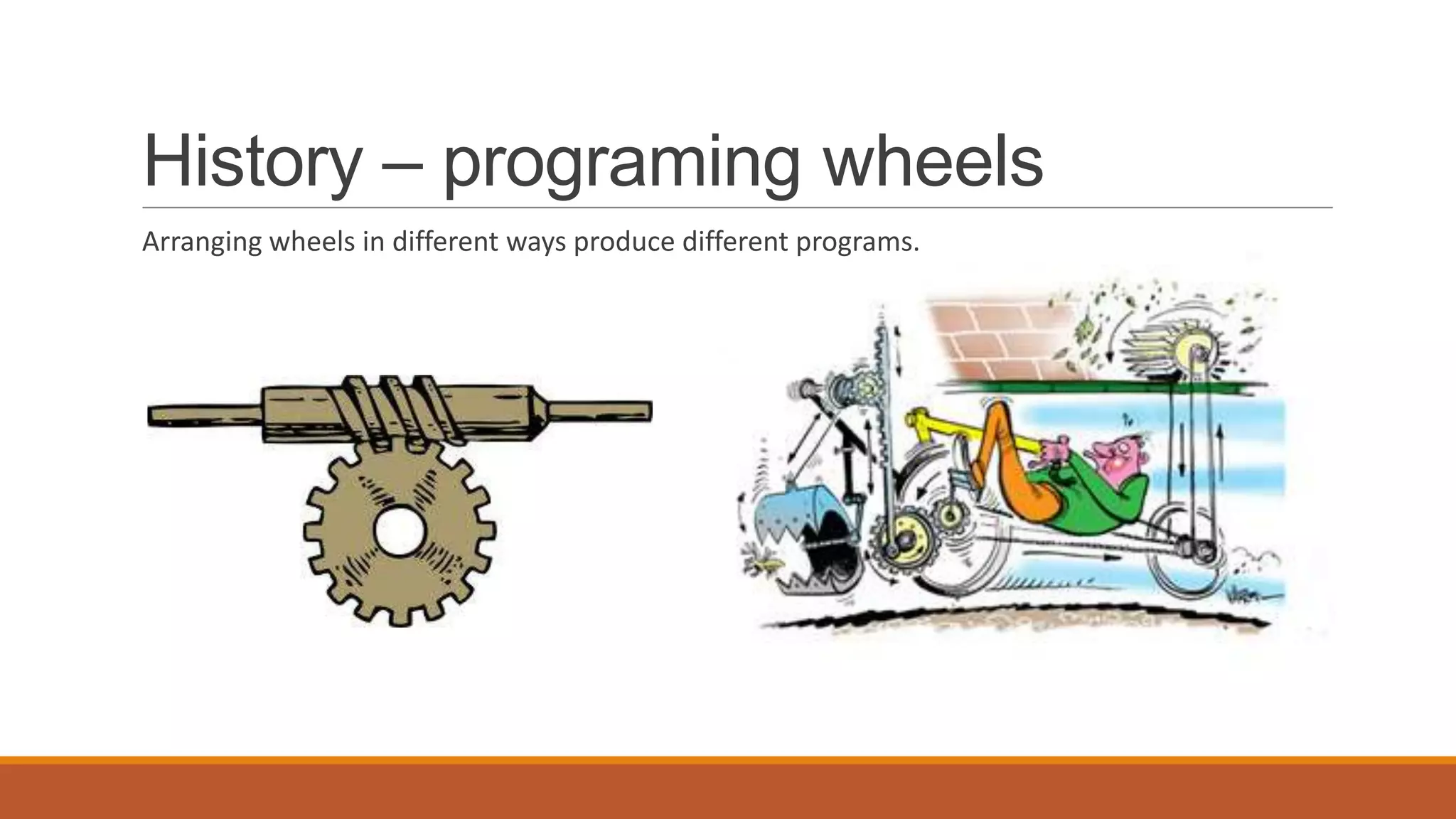 History – programing wheels

Arranging wheels in different ways produce different programs.